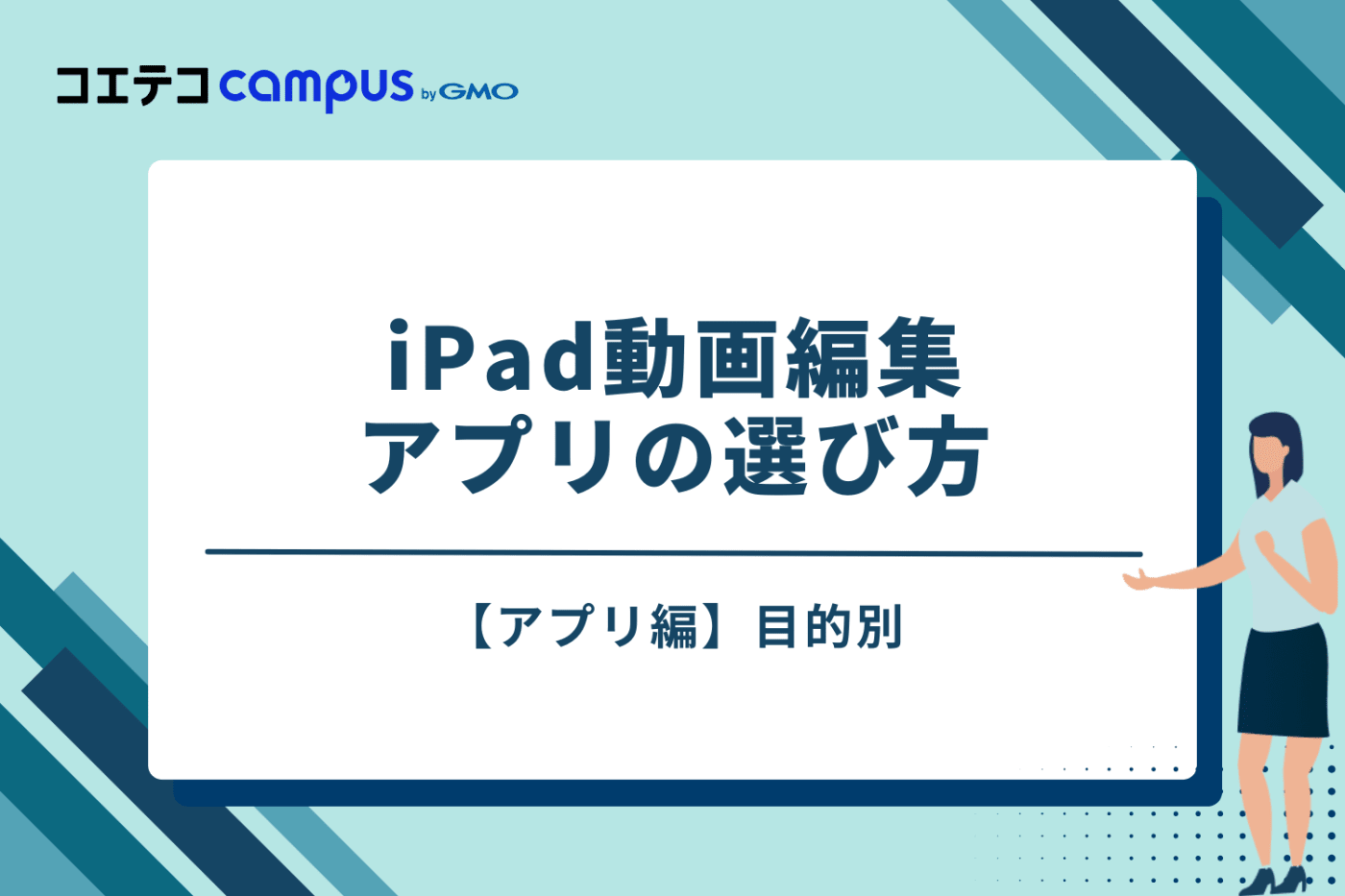 コエテコ campus by GMO

iPad動画編集
アプリの選び方

【アプリ編】目的別